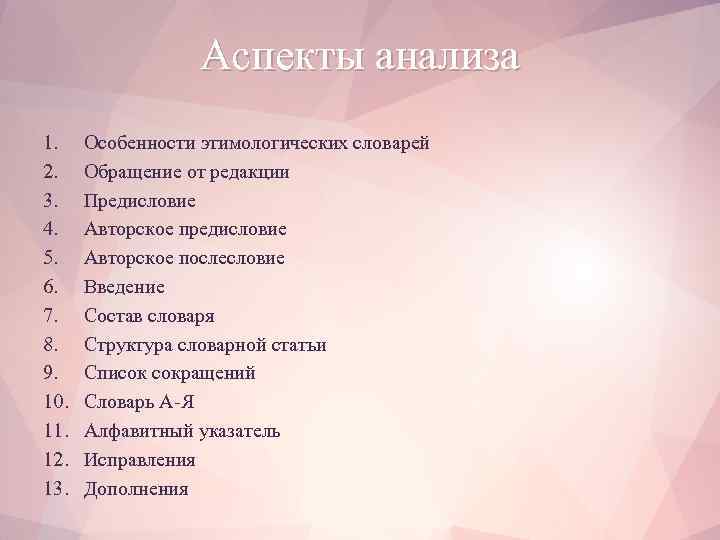 Аспекты анализа

1. Особенности этимологических словарей
2. Обращение от редакции
3. Предисловие
4. Авторское предисловие
5. Авторское послесловие
6. Введение
7. Состав словаря
8. Структура словарной статьи
9. Список сокращений
10. Словарь А-Я
11. Алфавитный указатель
12. Исправления
13. Дополнения